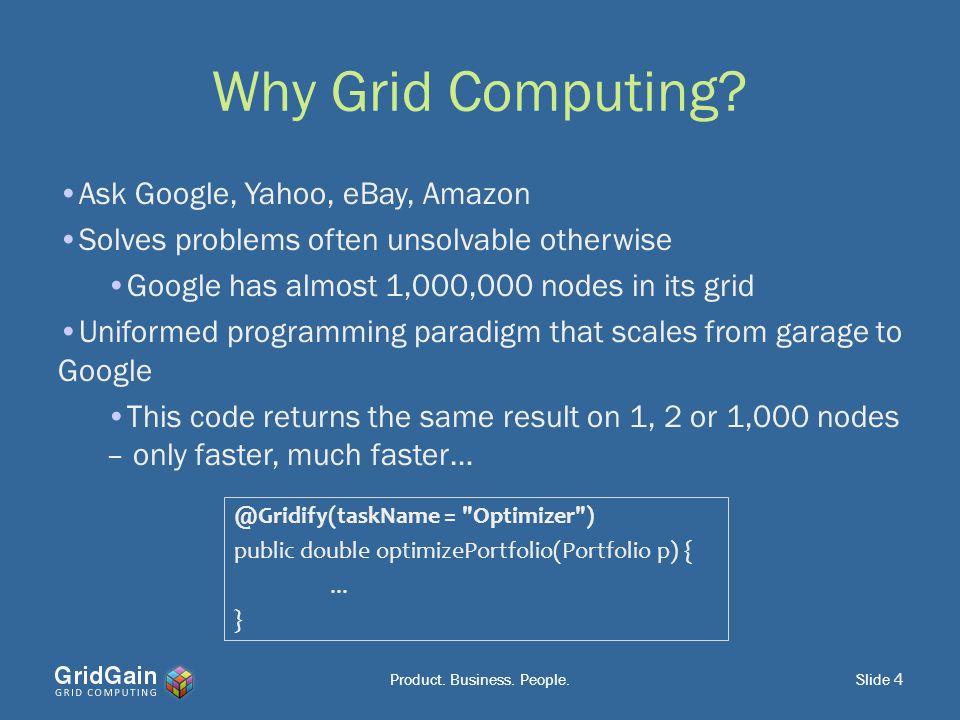 Why Grid Computing?

•Ask Google, Yahoo, eBay, Amazon

•Solves problems often unsolvable otherwise

•Google has almost 1,000,000 nodes in its grid

•Uniformed programming paradigm that scales from garage to Google

•This code returns the same result on 1, 2 or 1,000 nodes – only faster, much faster…

@Gridify(taskName = "Optimizer")
public double optimizePortfolio(Portfolio p) {
…
}

GridGain
GRID COMPUTING

Product. Business. People.

Slide 4